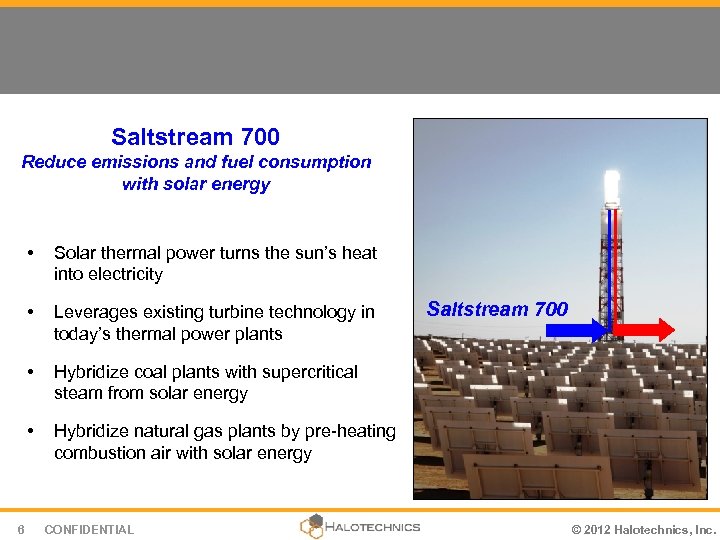 Saltstream 700
Reduce emissions and fuel consumption with solar energy

• Solar thermal power turns the sun's heat into electricity

• Leverages existing turbine technology in today's thermal power plants

• Hybridize coal plants with supercritical steam from solar energy

• Hybridize natural gas plants by pre-heating combustion air with solar energy

Saltstream 700

6 CONFIDENTIAL

HALOTECHNICS

© 2012 Halotechnics, Inc.